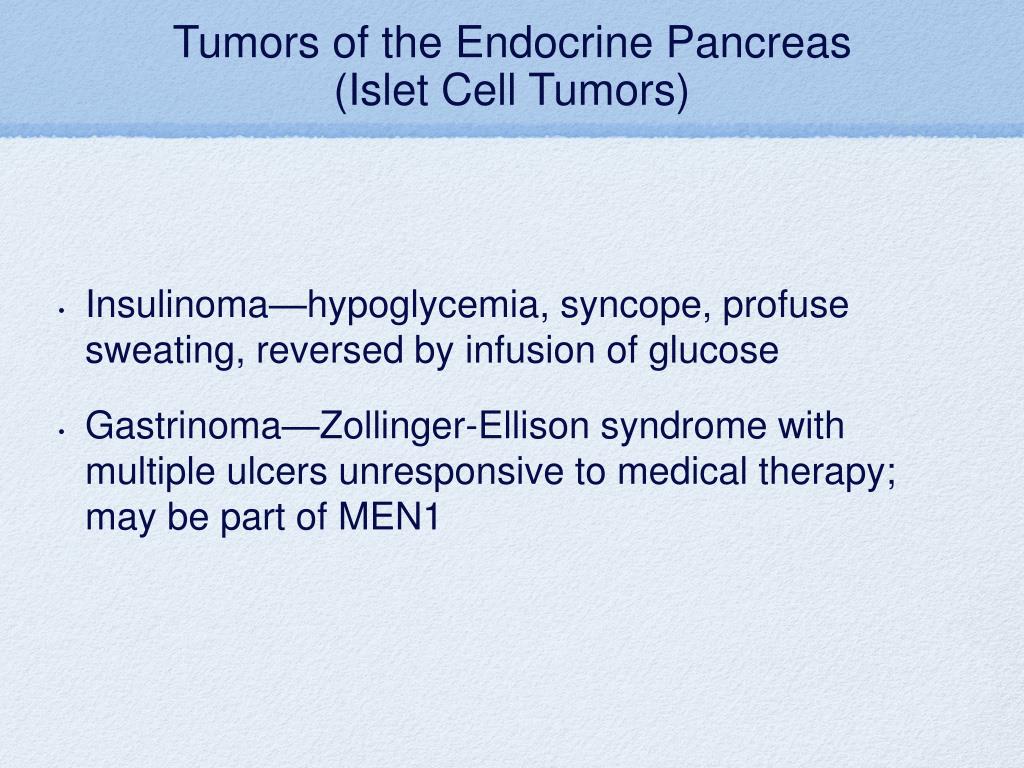 Tumors of the Endocrine Pancreas
(Islet Cell Tumors)

• Insulinoma—hypoglycemia, syncope, profuse sweating, reversed by infusion of glucose

• Gastrinoma—Zollinger-Ellison syndrome with multiple ulcers unresponsive to medical therapy; may be part of MEN1